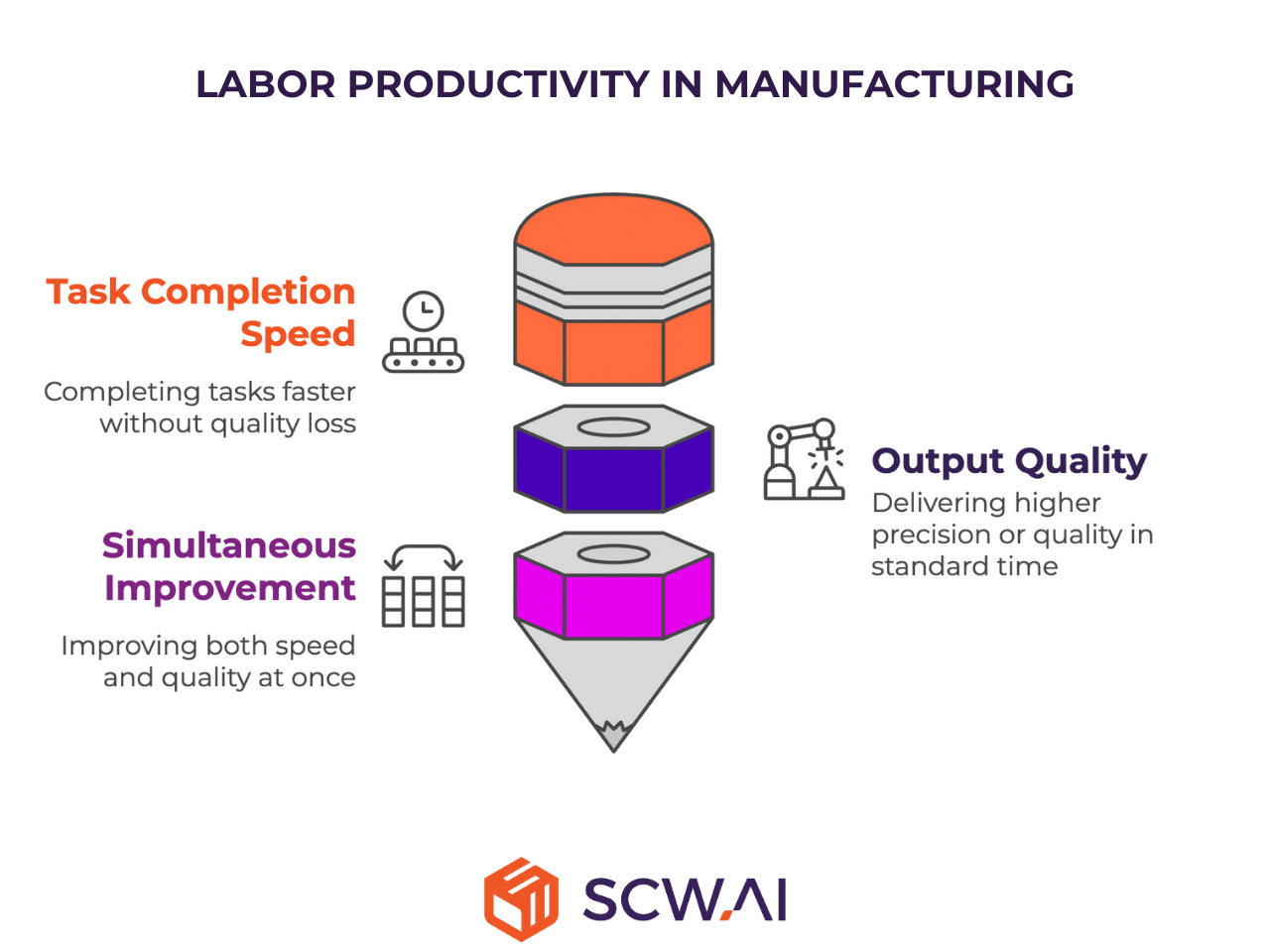 LABOR PRODUCTIVITY IN MANUFACTURING

Task Completion Speed

Completing tasks faster without quality loss

Output Quality

Delivering higher precision or quality in standard time

Simultaneous Improvement

Improving both speed and quality at once

SCW.AI